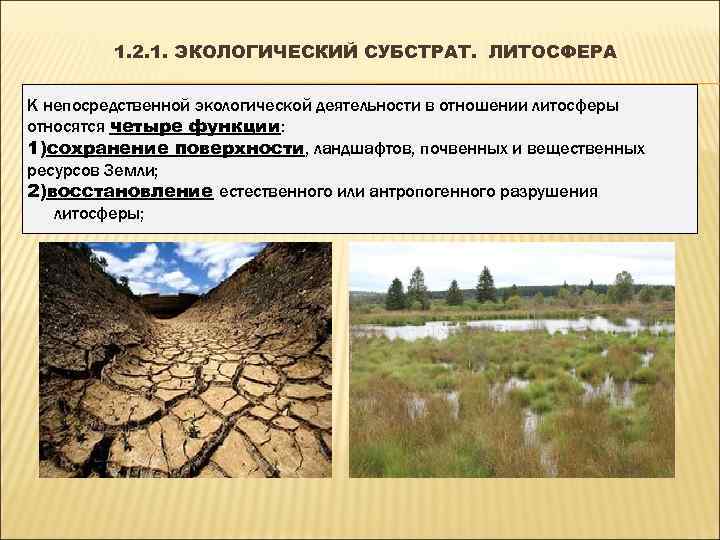 1.2.1. ЭКОЛОГИЧЕСКИЙ СУБСТРАТ. ЛИТОСФЕРА

К непосредственной экологической деятельности в отношении литосферы относятся четыре функции:
1)сохранение поверхности, ландшафтов, почвенных и вещественных ресурсов Земли;
2)восстановление естественного или антропогенного разрушения литосферы;